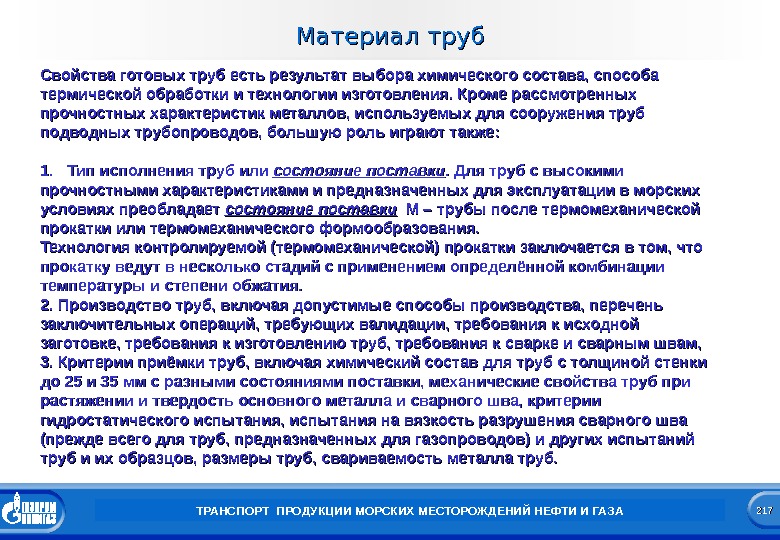 Материал труб

Свойства готовых труб есть результат выбора химического состава, способа термической обработки и технологии изготовления. Кроме рассмотренных прочностных характеристик металлов, используемых для сооружения труб подводных трубопроводов, большую роль играют также:

1. Тип исполнения труб или состояние поставки. Для труб с высокими прочностными характеристиками и предназначенных для эксплуатации в морских условиях преобладает состояние поставки М – трубы после термомеханической прокатки или термомеханического формообразования.
Технология контролируемой (термомеханической) прокатки заключается в том, что прокатку ведут в несколько стадий с применением определённой комбинации температуры и степени обжатия.
2. Производство труб, включая допустимые способы производства, перечень заключительных операций, требующих валидации, требования к исходной заготовке, требования к изготовлению труб, требования к сварке и сварным швам,
3. Критерии приёмки труб, включая химический состав для труб с толщиной стенки до 25 и 35 мм с разными состояниями поставки, механические свойства труб при растяжении и твердость основного металла и сварного шва, критерии гидростатического испытания, испытания на вязкость разрушения сварного шва (прежде всего для труб, предназначенных для газопроводов) и других испытаний труб и их образцов, размеры труб, свариваемость металла труб.

ГАЗПРОМ

ТРАНСПОРТ ПРОДУКЦИИ МОРСКИХ МЕСТОРОЖДЕНИЙ НЕФТИ И ГАЗА

217